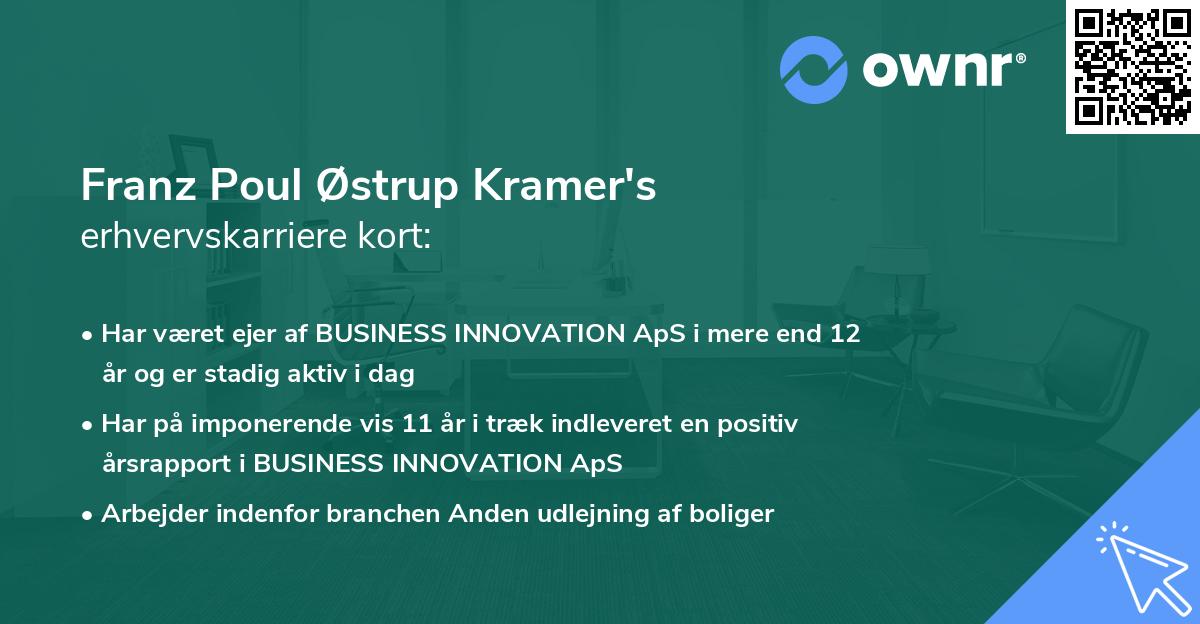 ownr®

Franz Poul Østrup Kramer's
erhvervskarriere kort:

• Har været ejer af BUSINESS INNOVATION ApS i mere end 12 år og er stadig aktiv i dag
• Har på imponerende vis 11 år i træk indleveret en positiv årsrapport i BUSINESS INNOVATION ApS
• Arbejder indenfor branchen Anden udlejning af boliger